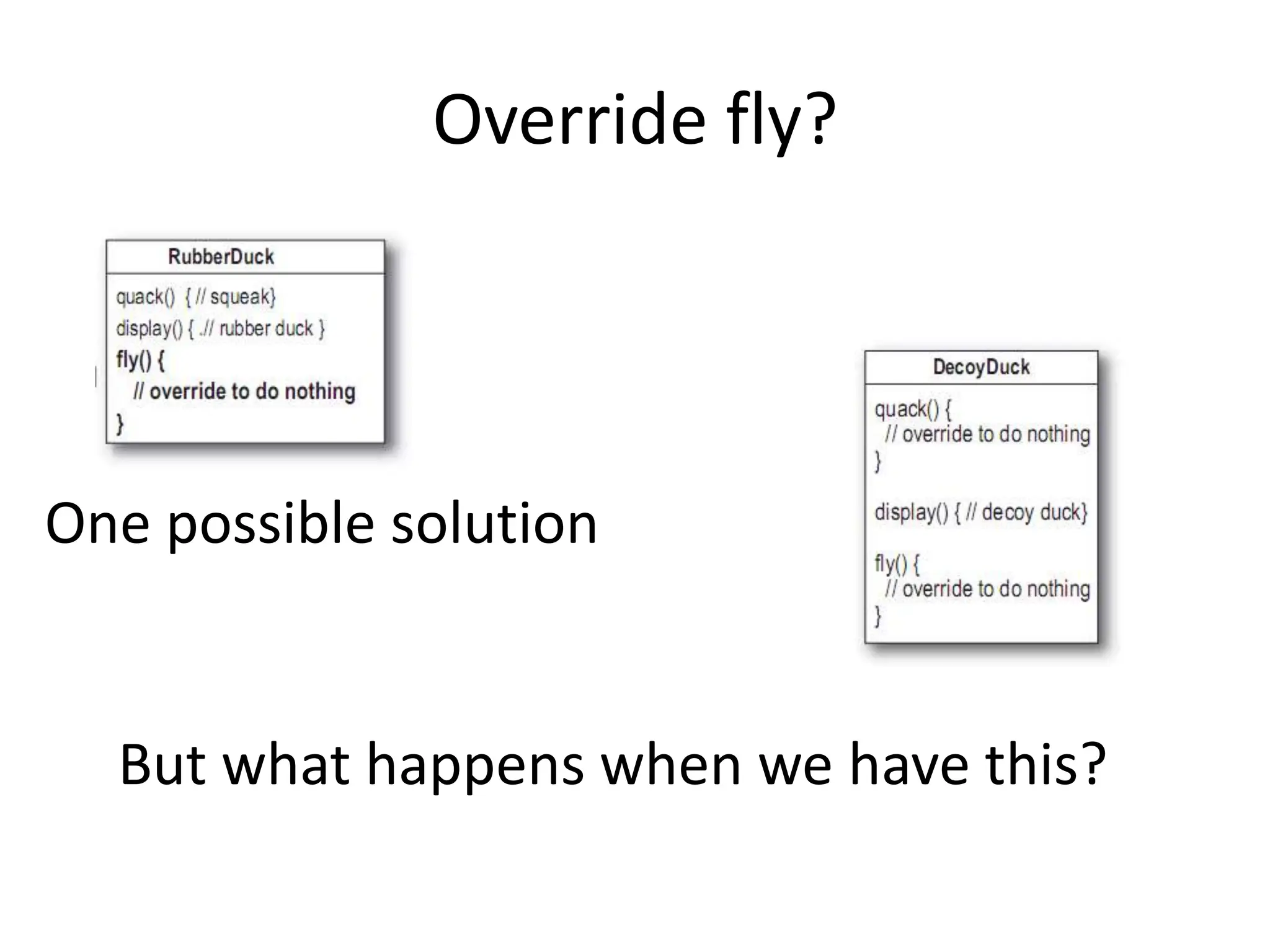 Override fly?

RubberDuck

quack() { // squeak}
display() { .// rubber duck }
fly() {
// override to do nothing
}

One possible solution

DecoyDuck

quack() {
// override to do nothing
}

display() { // decoy duck}

fly() {
// override to do nothing
}

But what happens when we have this?